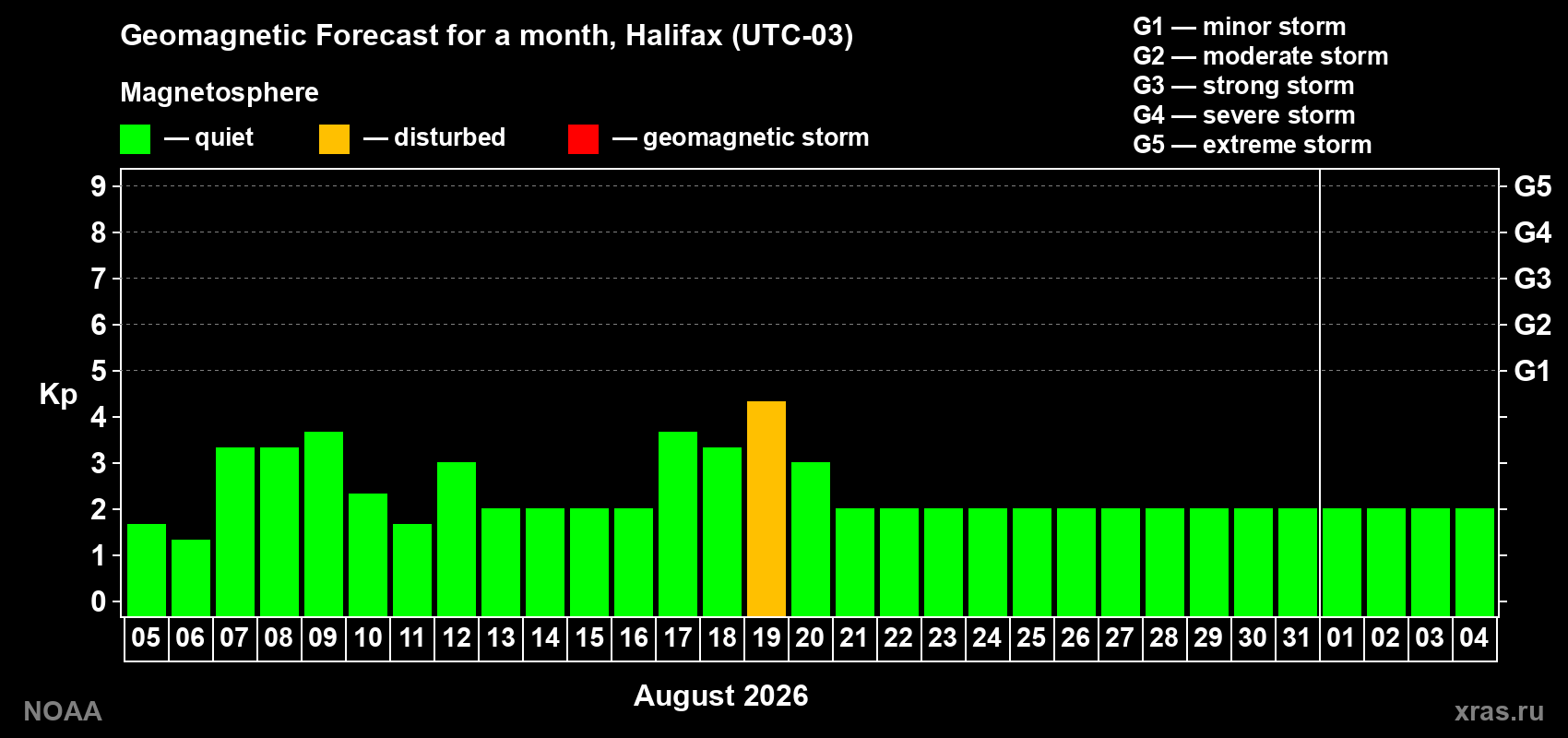 Geomagnetic Forecast for a month, Halifax (UTC-03)

Magnetosphere

— quiet — disturbed — geomagnetic storm

G1 — minor storm
G2 — moderate storm
G3 — strong storm
G4 — severe storm
G5 — extreme storm

Kp

9 8 7 6 5 4 3 2 1 0

G5 G4 G3 G2 G1

05 06 07 08 09 10 11 12 13 14 15 16 17 18 19 20 21 22 23 24 25 26 27 28 29 30 31 01 02 03 04

August 2026

NOAA

xras.ru